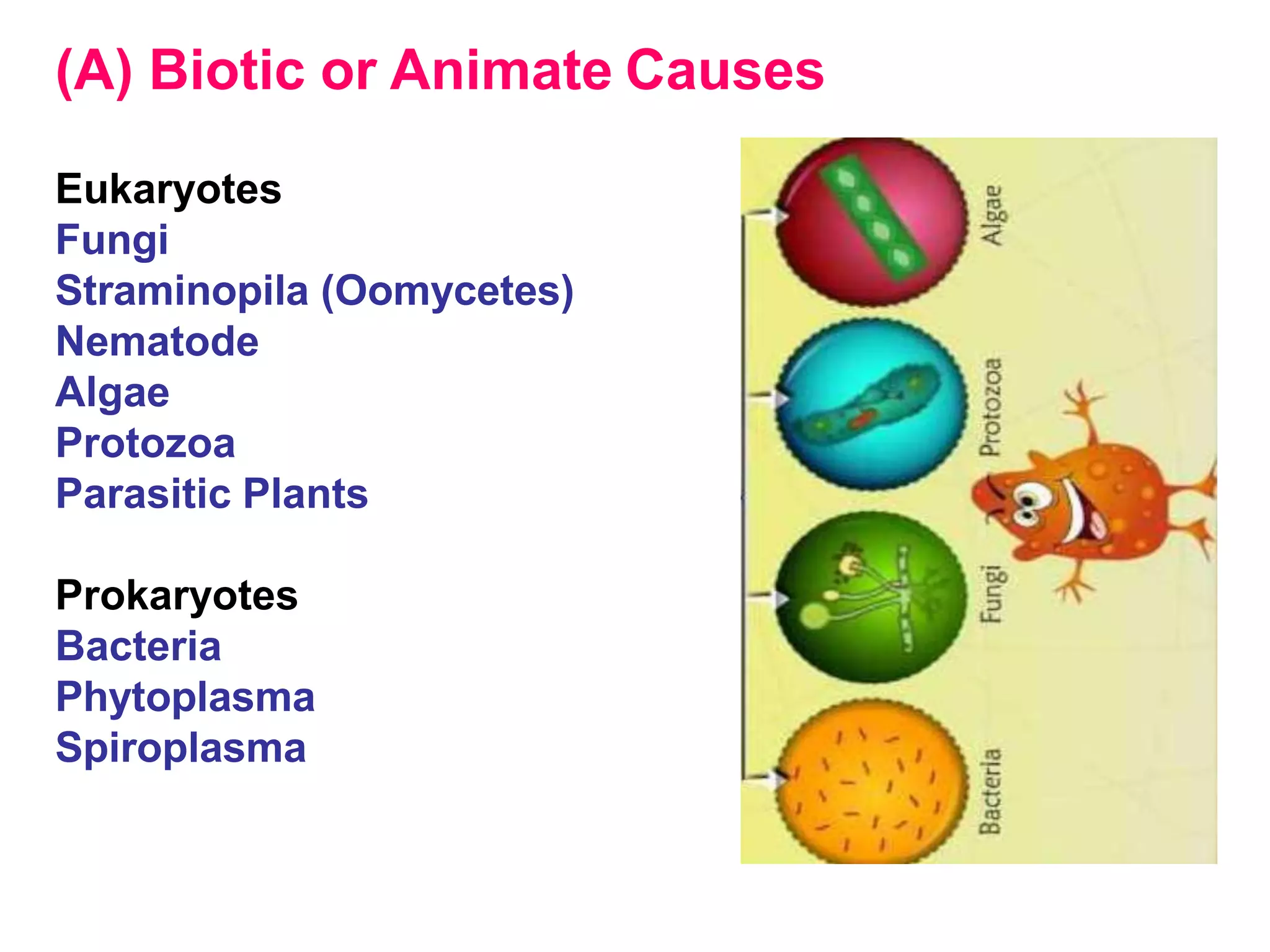 (A) Biotic or Animate Causes

Eukaryotes
Fungi
Straminopila (Oomycetes)
Nematode
Algae
Protozoa
Parasitic Plants

Prokaryotes
Bacteria
Phytoplasma
Spiroplasma

Algae
Protozoa
Fungi
Bacteria